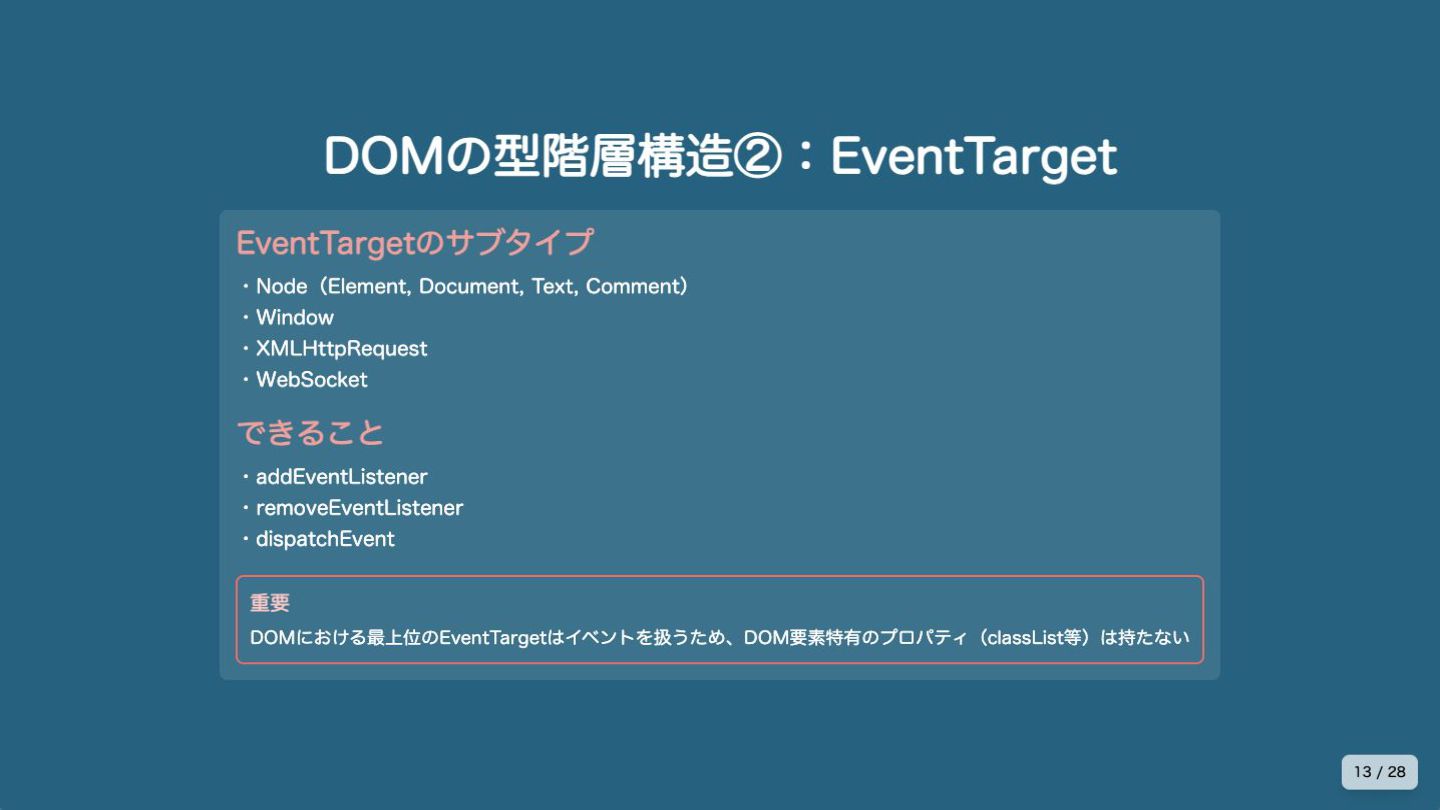 DOMの型階層構造②：EventTarget

EventTargetのサブタイプ

・Node（Element, Document, Text, Comment）
・Window
・XMLHttpRequest
・WebSocket

できること

・addEventListener
・removeEventListener
・dispatchEvent

重要

DOMにおける最上位のEventTargetはイベントを扱うため、DOM要素特有のプロパティ（classList等）は持たない

13 / 28